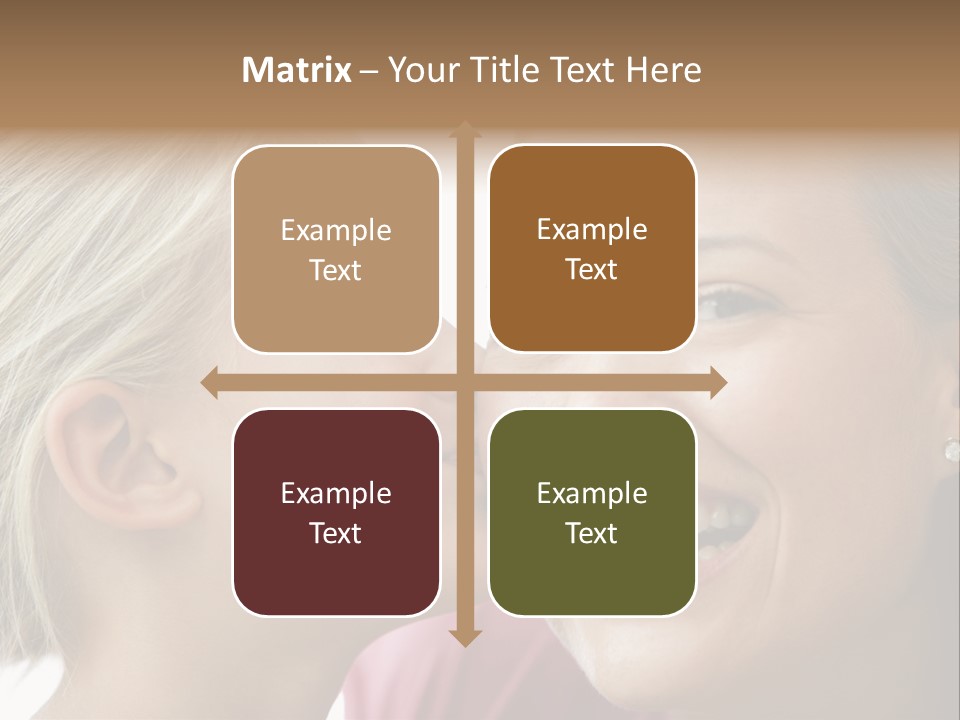 Matrix – Your Title Text Here

Example Text

Example Text

Example Text

Example Text